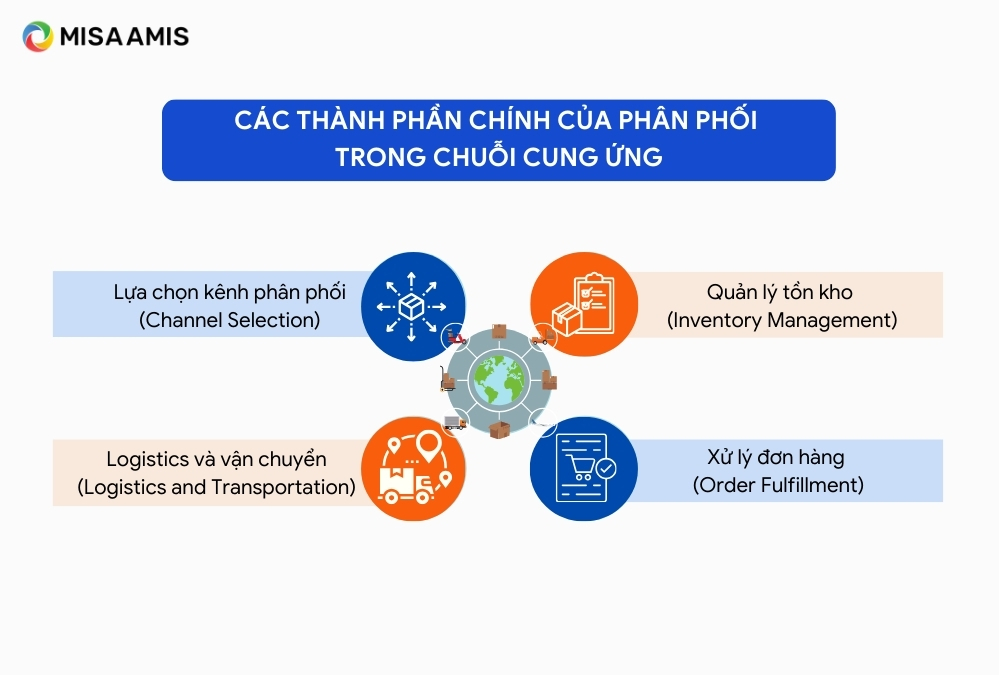 MISA AMIS

CÁC THÀNH PHẦN CHÍNH CỦA PHÂN PHỐI TRONG CHUỖI CUNG ỨNG

Lựa chọn kênh phân phối
(Channel Selection)

Quản lý tồn kho
(Inventory Management)

Logistics và vận chuyển
(Logistics and Transportation)

Xử lý đơn hàng
(Order Fulfillment)